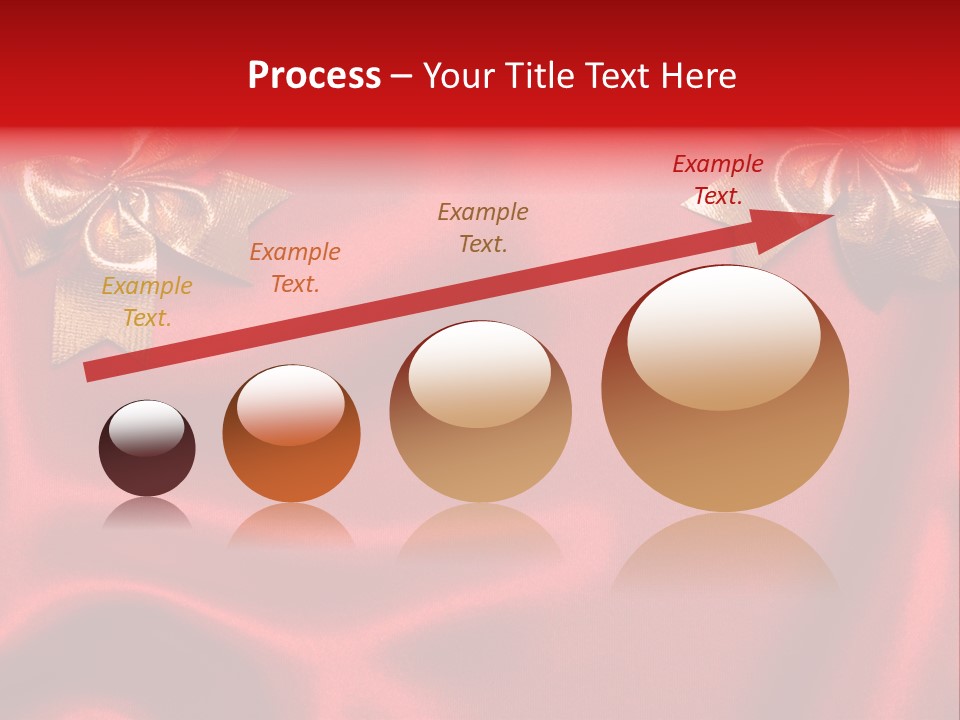 Process – Your Title Text Here

Example Text.

Example Text.

Example Text.

Example Text.